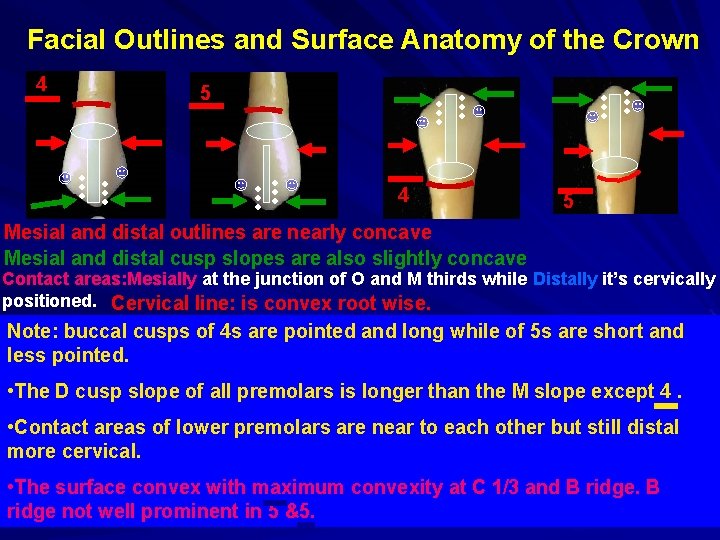 Facial Outlines and Surface Anatomy of the Crown

4

5

4

5

Mesial and distal outlines are nearly concave

Mesial and distal cusp slopes are also slightly concave

Contact areas:Mesially at the junction of O and M thirds while Distally it's cervically positioned. Cervical line: is convex root wise.

Note: buccal cusps of 4s are pointed and long while of 5s are short and less pointed.

•The D cusp slope of all premolars is longer than the M slope except 4 .

•Contact areas of lower premolars are near to each other but still distal more cervical.

•The surface convex with maximum convexity at C 1/3 and B ridge. B ridge not well prominent in 5 &5.